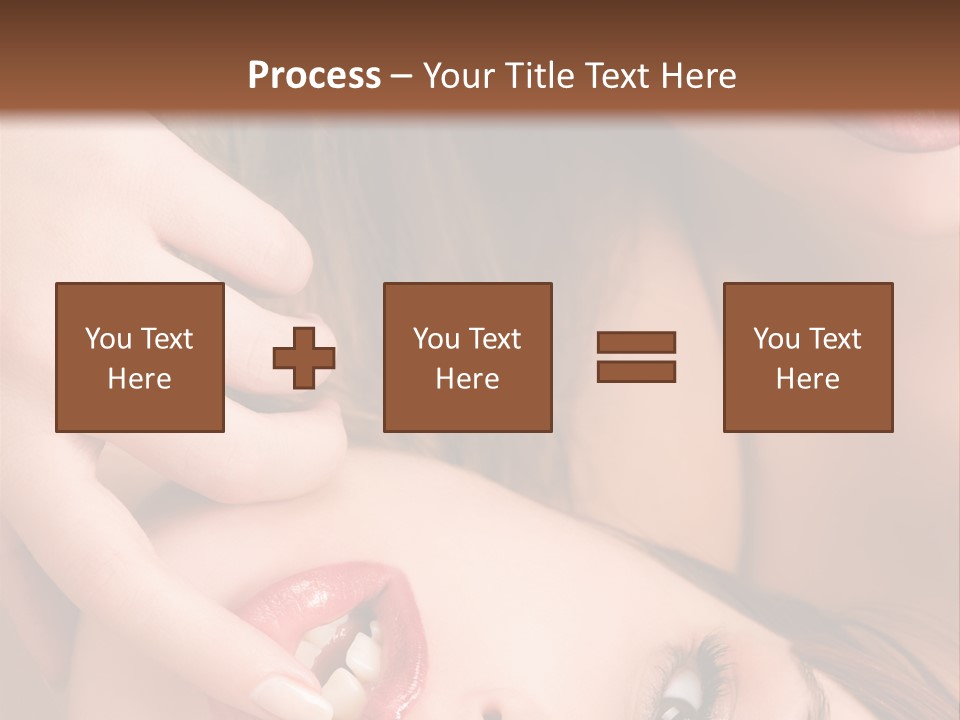 Process – Your Title Text Here

You Text Here

You Text Here

You Text Here